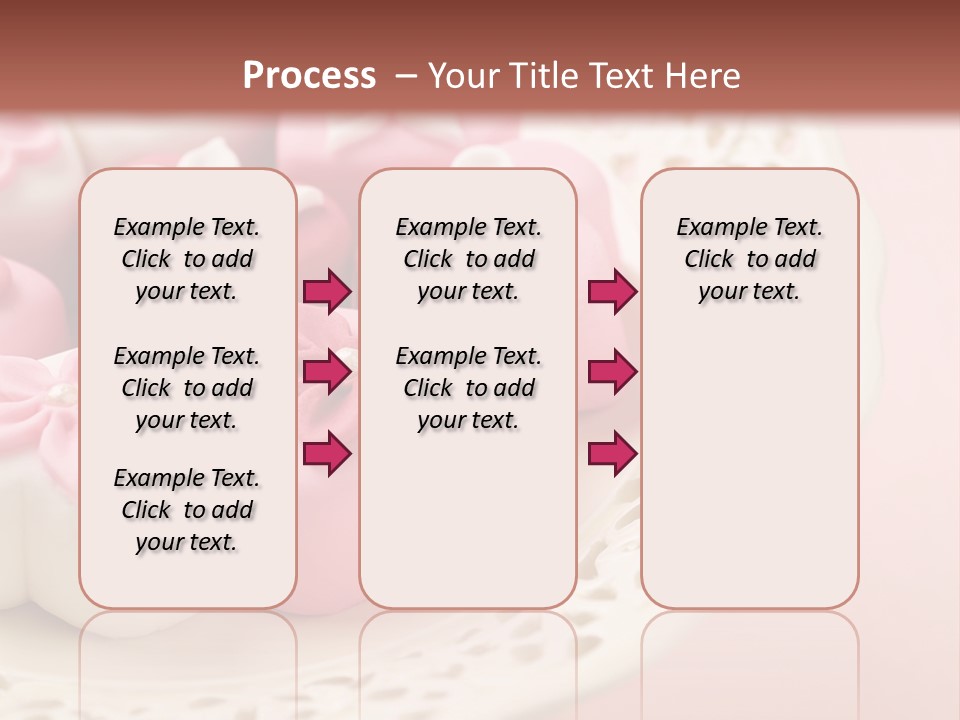 Process – Your Title Text Here

Example Text. Click to add your text.

Example Text. Click to add your text.

Example Text. Click to add your text.

Example Text. Click to add your text.

Example Text. Click to add your text.

Example Text. Click to add your text.